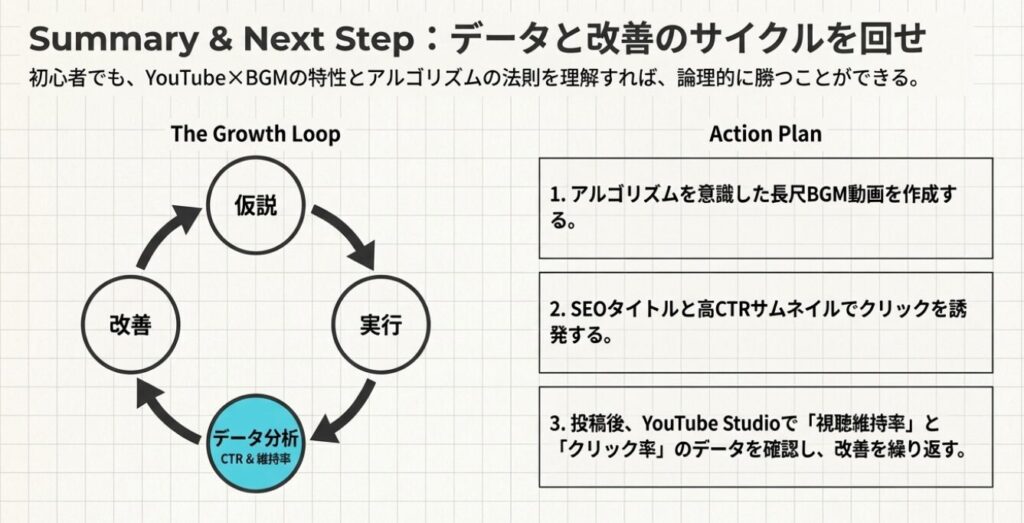 Summary & Next Step：データと改善のサイクルを回せ

初心者でも、YouTube×BGMの特性とアルゴリズムの法則を理解すれば、論理的に勝つことができる。

The Growth Loop

仮説

実行

データ分析
CTR & 維持率

改善

Action Plan

1. アルゴリズムを意識した長尺BGM動画を作成する。

2. SEOタイトルと高CTRサムネイルでクリックを誘発する。

3. 投稿後、YouTube Studioで「視聴維持率」と「クリック率」のデータを確認し、改善を繰り返す。